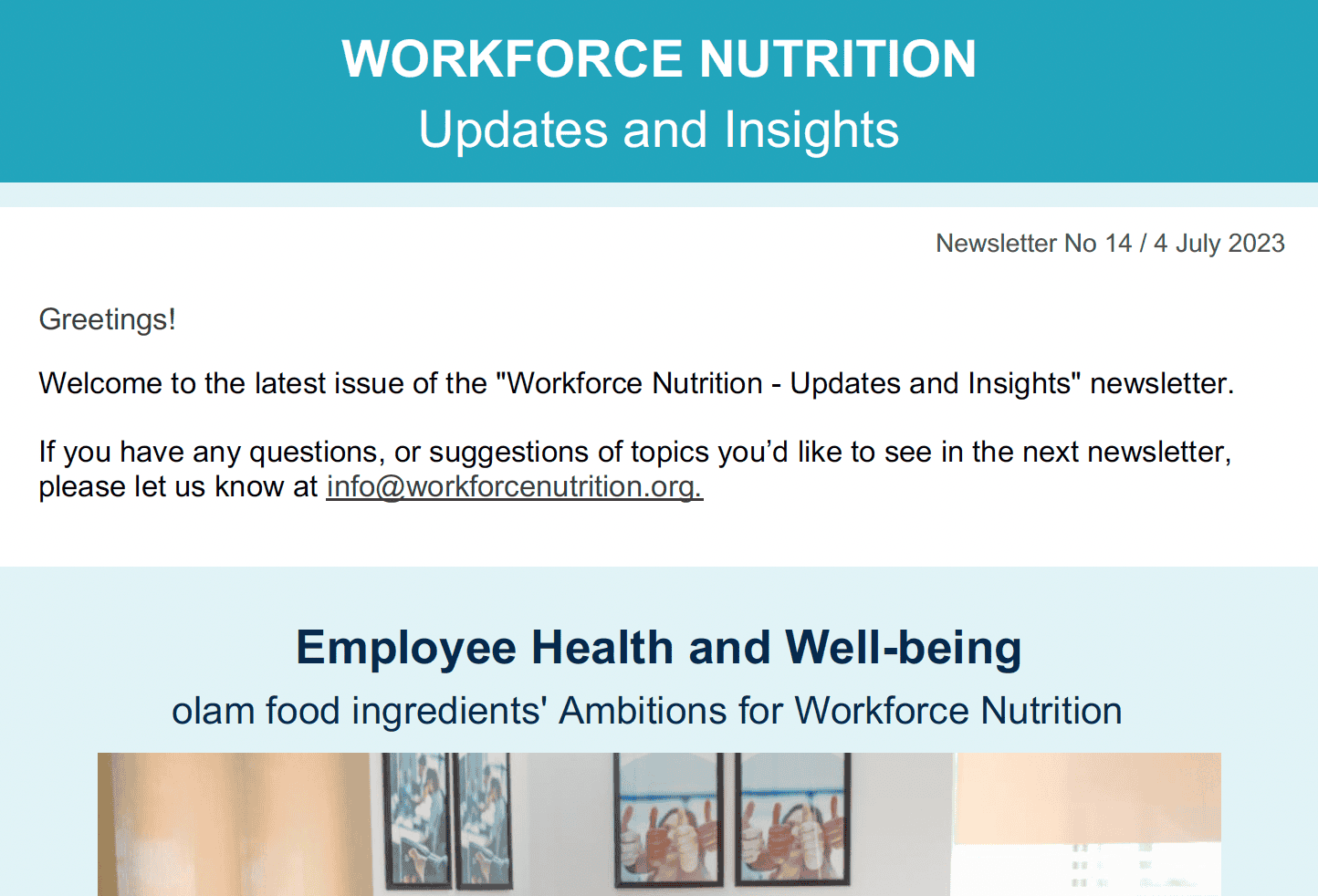 WORKFORCE NUTRITION
Updates and Insights

Newsletter No 14 / 4 July 2023

Greetings!

Welcome to the latest issue of the "Workforce Nutrition - Updates and Insights" newsletter.

If you have any questions, or suggestions of topics you'd like to see in the next newsletter, please let us know at info@workforcenutrition.org.

Employee Health and Well-being
olam food ingredients' Ambitions for Workforce Nutrition